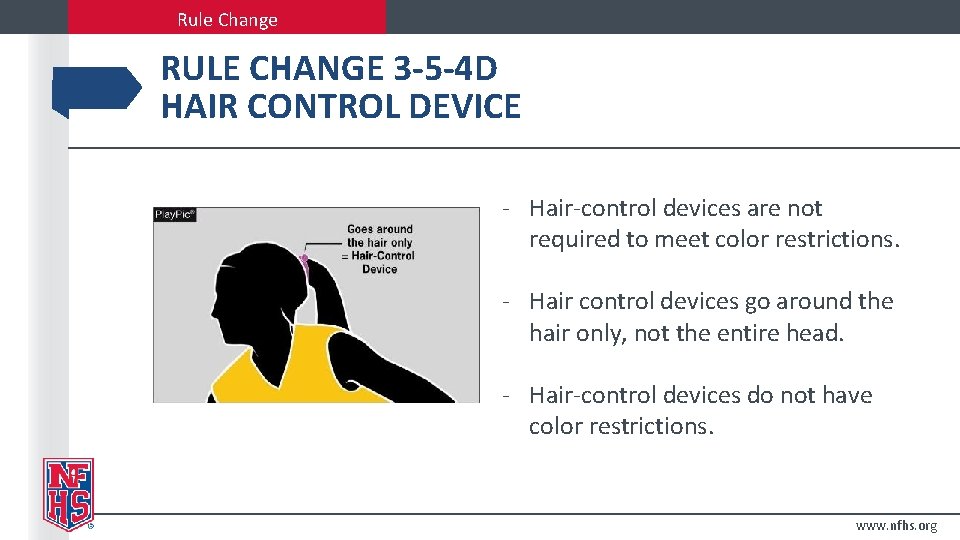 Rule Change

RULE CHANGE 3-5-4D
HAIR CONTROL DEVICE

PlayPic®

Goes around the hair only = Hair-Control Device

- Hair-control devices are not required to meet color restrictions.

- Hair control devices go around the hair only, not the entire head.

- Hair-control devices do not have color restrictions.

NFHS

www.nfhs.org